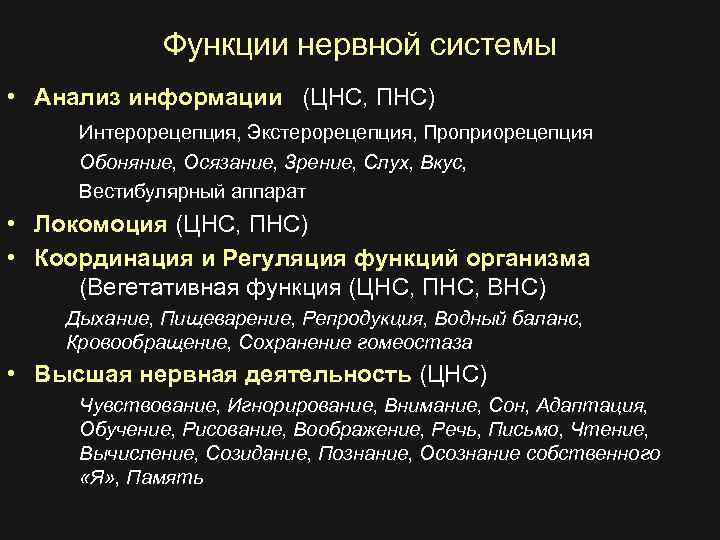 Функции нервной системы

• Анализ информации (ЦНС, ПНС)

Интерорецепция, Экстерорецепция, Проприорецепция

Обоняние, Осязание, Зрение, Слух, Вкус,

Вестибулярный аппарат

• Локомоция (ЦНС, ПНС)

• Координация и Регуляция функций организма

(Вегетативная функция (ЦНС, ПНС, ВНС)

Дыхание, Пищеварение, Репродукция, Водный баланс, Кровообращение, Сохранение гомеостаза

• Высшая нервная деятельность (ЦНС)

Чувствование, Игнорирование, Внимание, Сон, Адаптация, Обучение, Рисование, Воображение, Речь, Письмо, Чтение, Вычисление, Созидание, Познание, Осознание собственного «Я», Память